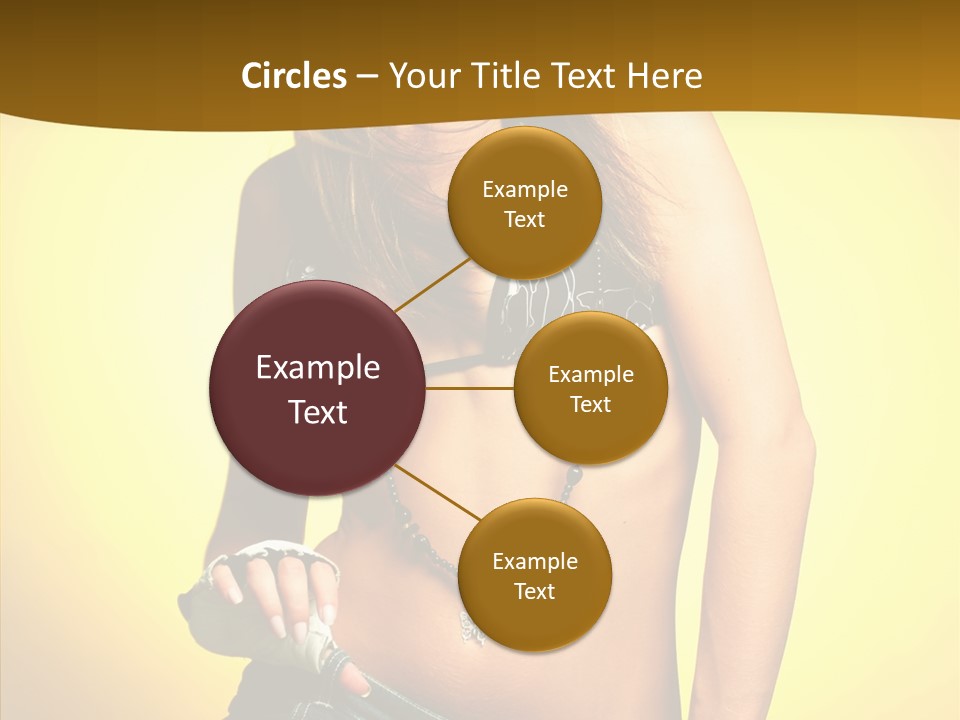 Circles – Your Title Text Here

Example Text

Example Text

Example Text

Example Text